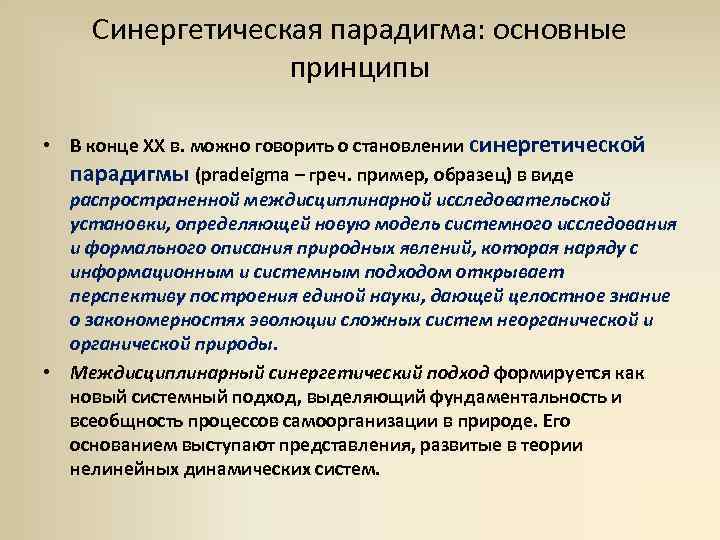 Синергетическая парадигма: основные принципы

• В конце XX в. можно говорить о становлении синергетической парадигмы (pradeigma – греч. пример, образец) в виде распространенной междисциплинарной исследовательской установки, определяющей новую модель системного исследования и формального описания природных явлений, которая наряду с информационным и системным подходом открывает перспективу построения единой науки, дающей целостное знание о закономерностях эволюции сложных систем неорганической и органической природы.

• Междисциплинарный синергетический подход формируется как новый системный подход, выделяющий фундаментальность и всеобщность процессов самоорганизации в природе. Его основанием выступают представления, развитые в теории нелинейных динамических систем.